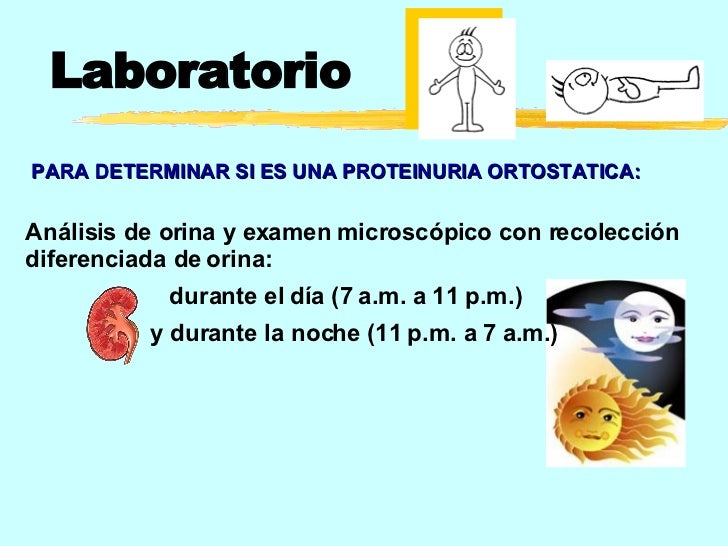 Laboratorio

PARA DETERMINAR SI ES UNA PROTEINURIA ORTOSTATICA:

Análisis de orina y examen microscópico con recolección diferenciada de orina:

durante el día (7 a.m. a 11 p.m.)

y durante la noche (11 p.m. a 7 a.m.)